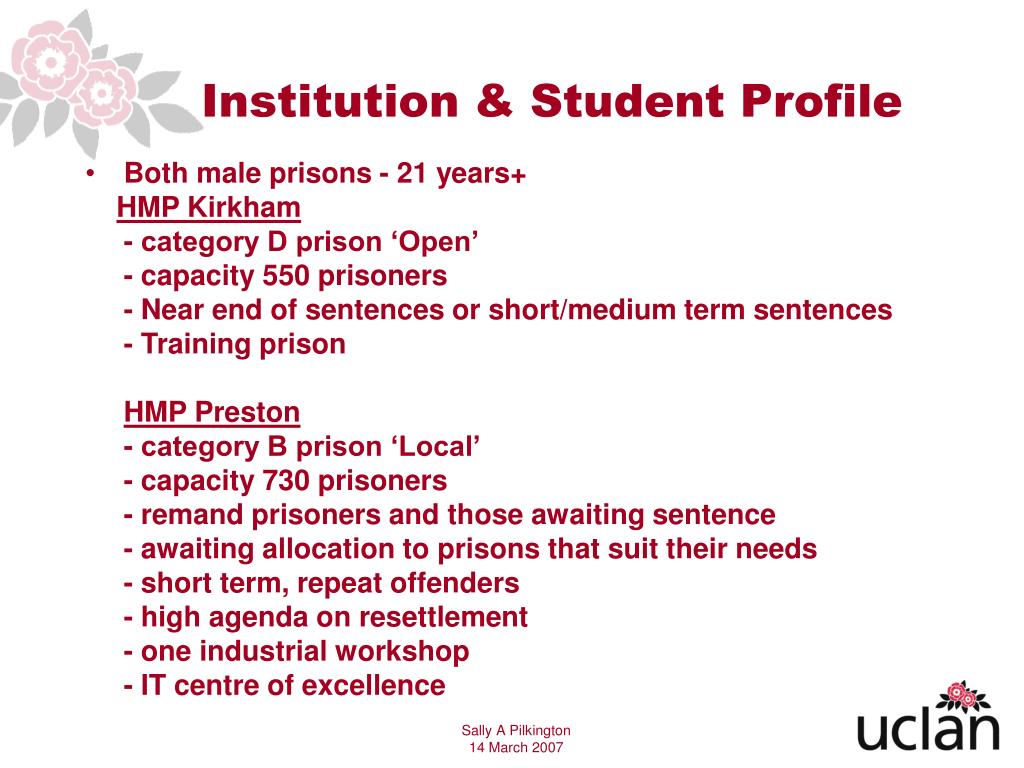 Institution & Student Profile

• Both male prisons - 21 years+
HMP Kirkham
- category D prison ‘Open’
- capacity 550 prisoners
- Near end of sentences or short/medium term sentences
- Training prison

HMP Preston
- category B prison ‘Local’
- capacity 730 prisoners
- remand prisoners and those awaiting sentence
- awaiting allocation to prisons that suit their needs
- short term, repeat offenders
- high agenda on resettlement
- one industrial workshop
- IT centre of excellence

Sally A Pilkington
14 March 2007

uclan